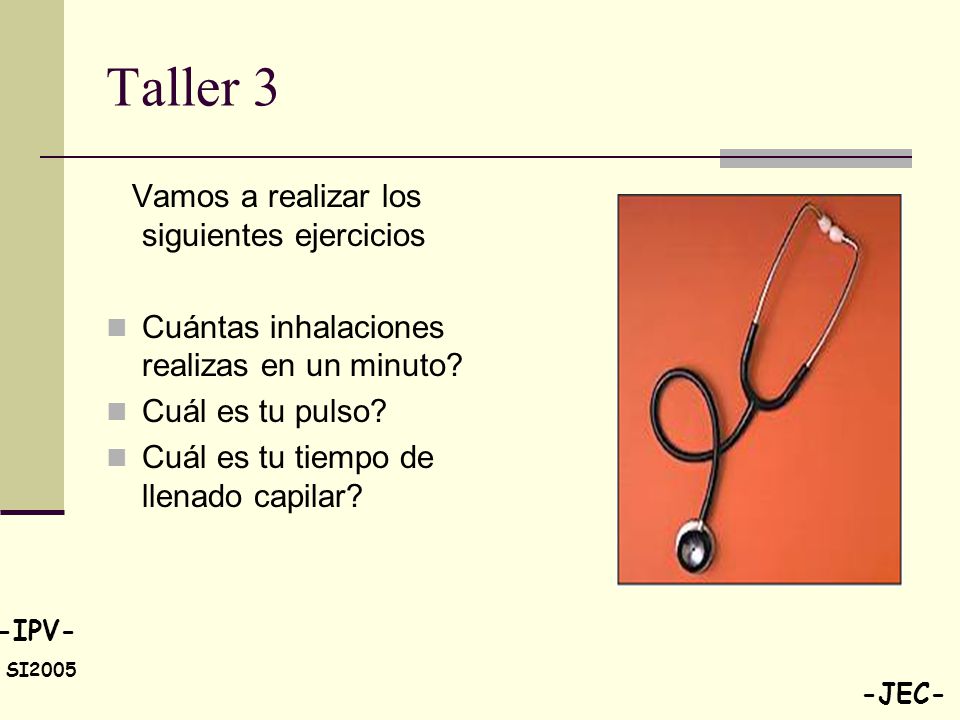 Taller 3

Vamos a realizar los siguientes ejercicios

Cuántas inhalaciones realizas en un minuto?
Cuál es tu pulso?
Cuál es tu tiempo de llenado capilar?

-IPV-
SI2005

-JEC-